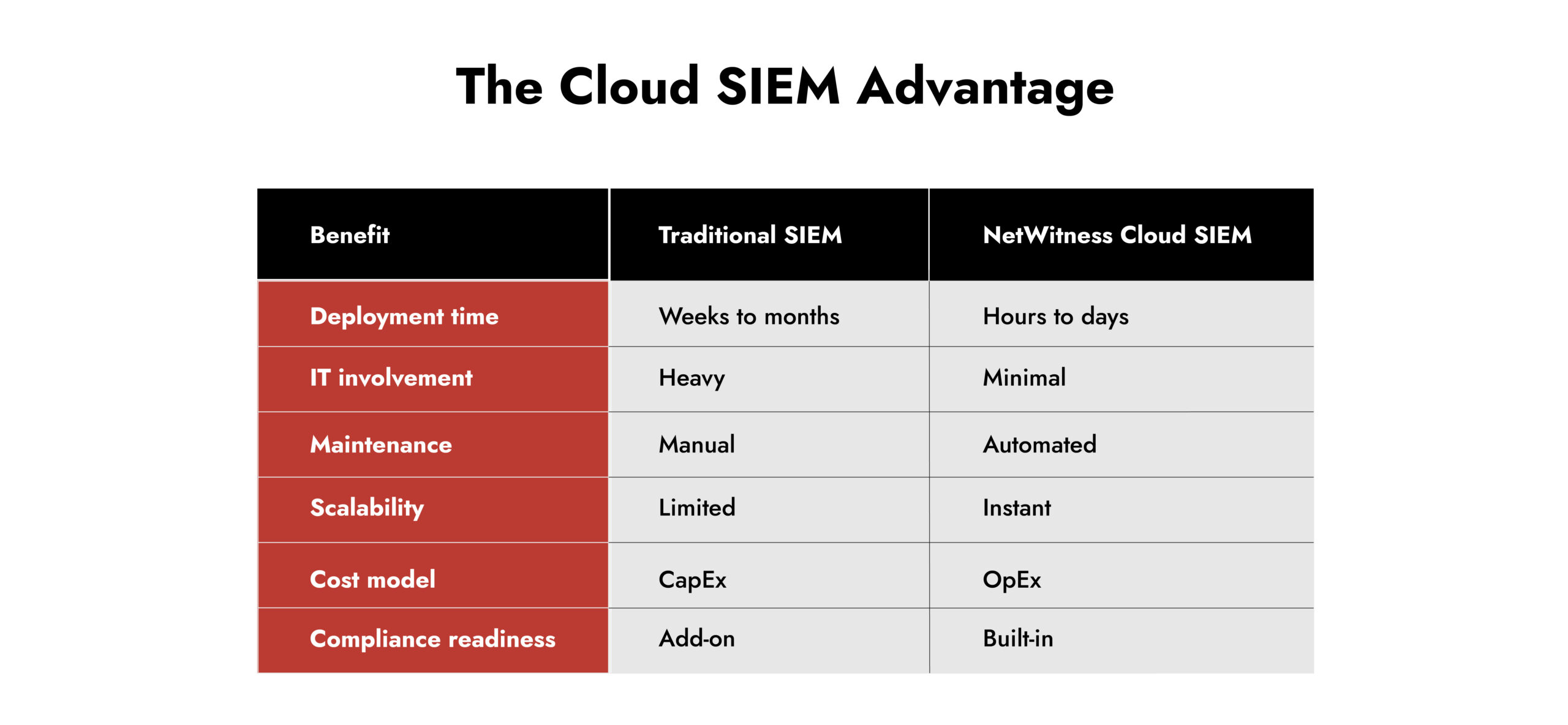 The Cloud SIEM Advantage

| Benefit | Traditional SIEM | NetWitness Cloud SIEM |
|---|---|---|
| Deployment time | Weeks to months | Hours to days |
| IT involvement | Heavy | Minimal |
| Maintenance | Manual | Automated |
| Scalability | Limited | Instant |
| Cost model | CapEx | OpEx |
| Compliance readiness | Add-on | Built-in |